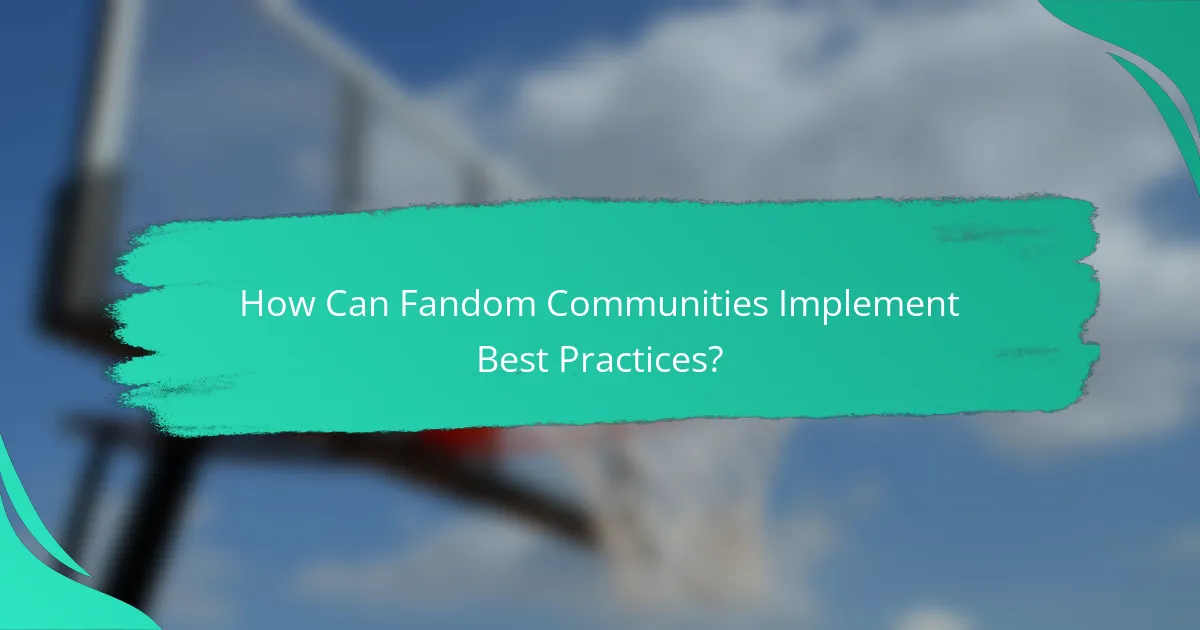 How Can Fandom Communities Implement Best Practices?